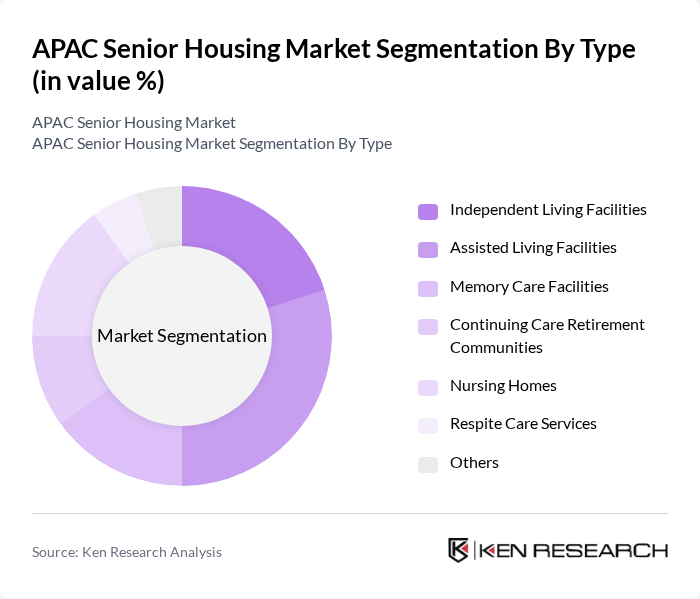 APAC Senior Housing Market Segmentation By Type (in value %)

APAC Senior Housing Market
APAC Senior Housing Market Segmentation By Type

Market Segmentation

Independent Living Facilities
Assisted Living Facilities
Memory Care Facilities
Continuing Care Retirement Communities
Nursing Homes
Respite Care Services
Others

Source: Ken Research Analysis

KEN RESEARCH